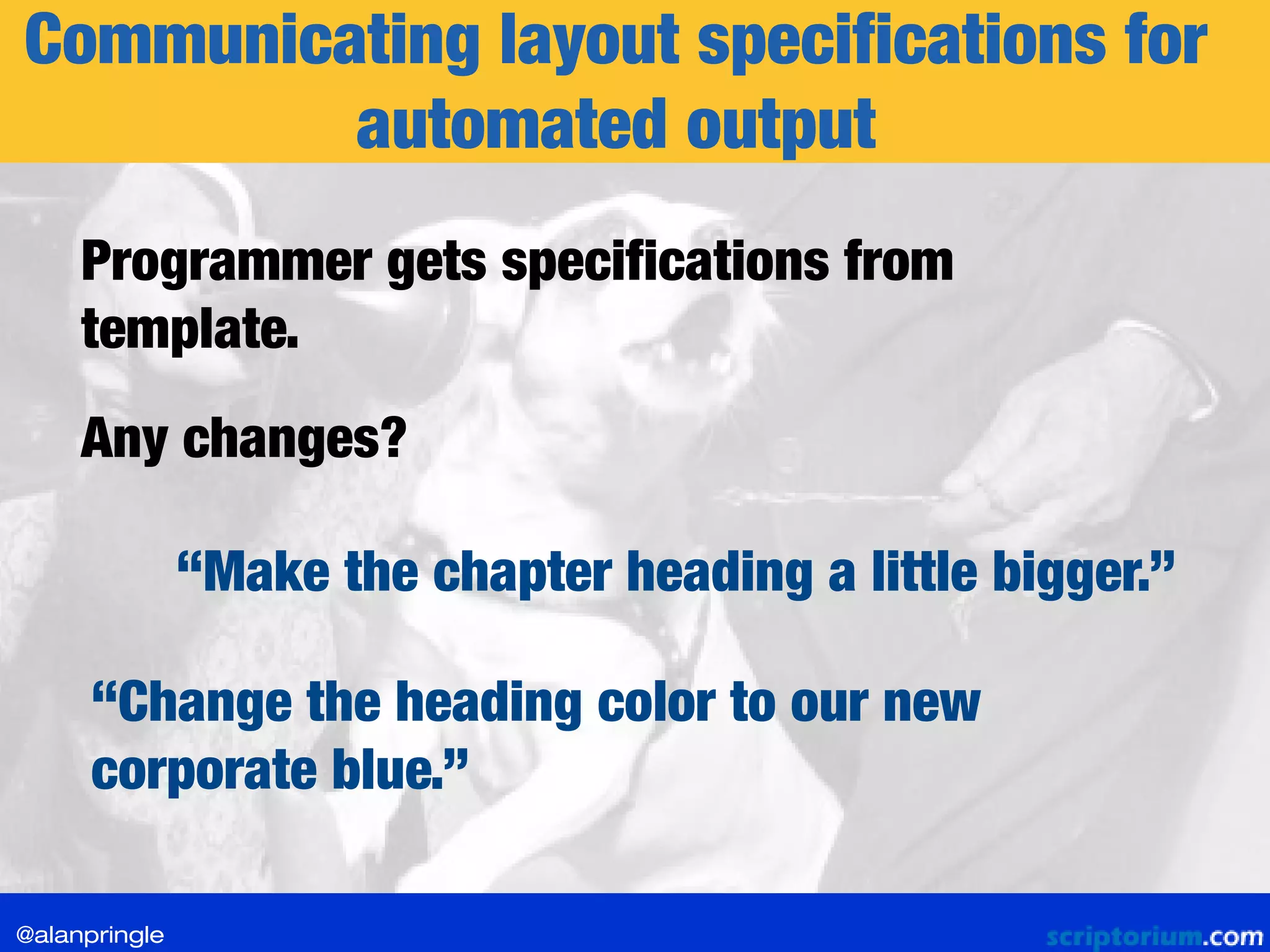 Communicating layout specifications for automated output

Programmer gets specifications from template.

Any changes?

“Make the chapter heading a little bigger.”

“Change the heading color to our new corporate blue.”

@alanpringle

scriptorium.com